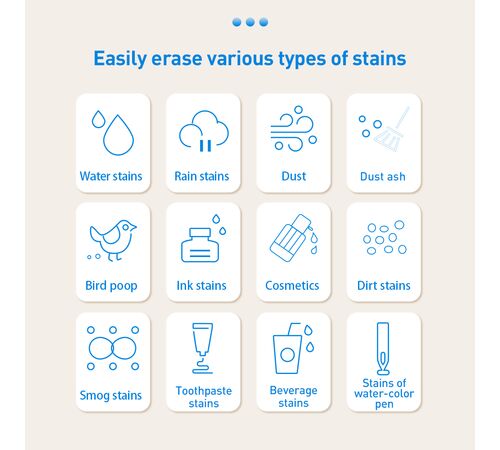 Easily erase various types of stains

Water stains

Rain stains

Dust

Dust ash

Bird poop

Ink stains

Cosmetics

Dirt stains

Smog stains

Toothpaste stains

Beverage stains

Stains of water-color pen